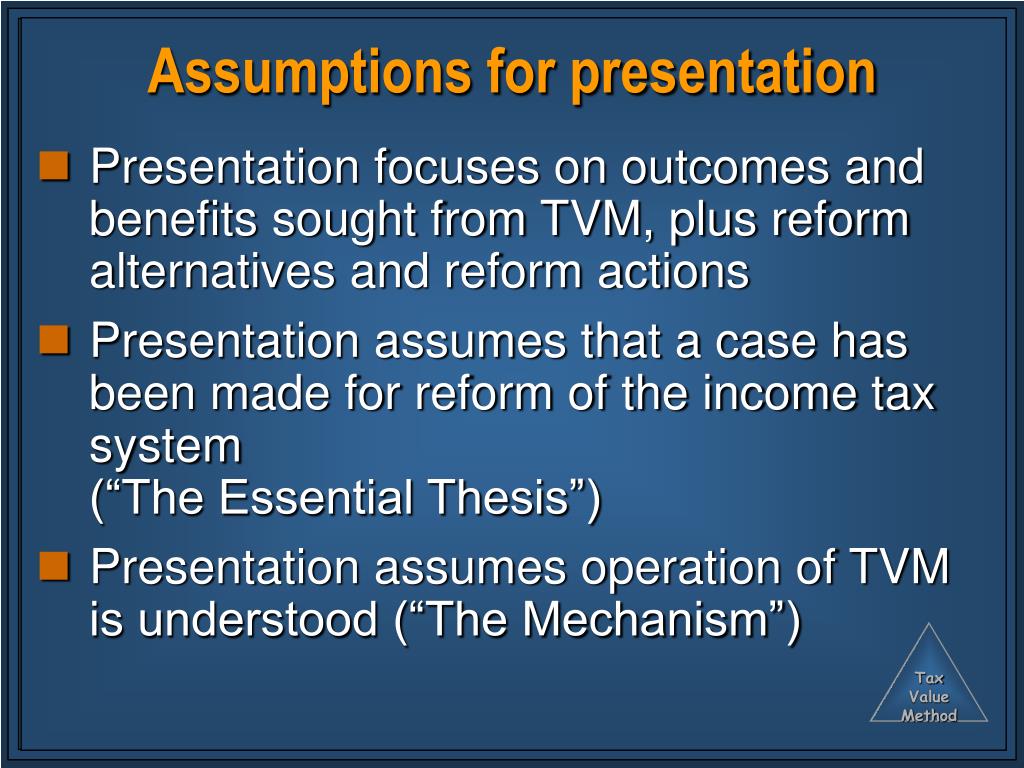 Assumptions for presentation

Presentation focuses on outcomes and benefits sought from TVM, plus reform alternatives and reform actions

Presentation assumes that a case has been made for reform of the income tax system
(“The Essential Thesis”)

Presentation assumes operation of TVM is understood (“The Mechanism”)

Tax
Value
Method